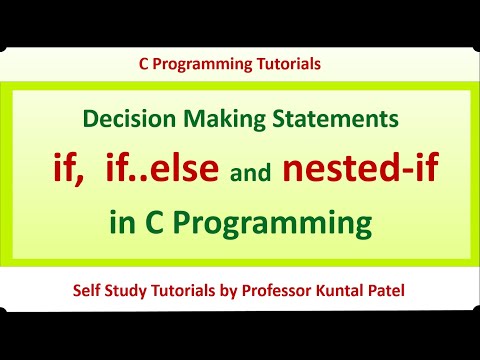 C Programming Tutorials

Decision Making Statements

if, if..else and nested-if

in C Programming

Self Study Tutorials by Professor Kuntal Patel